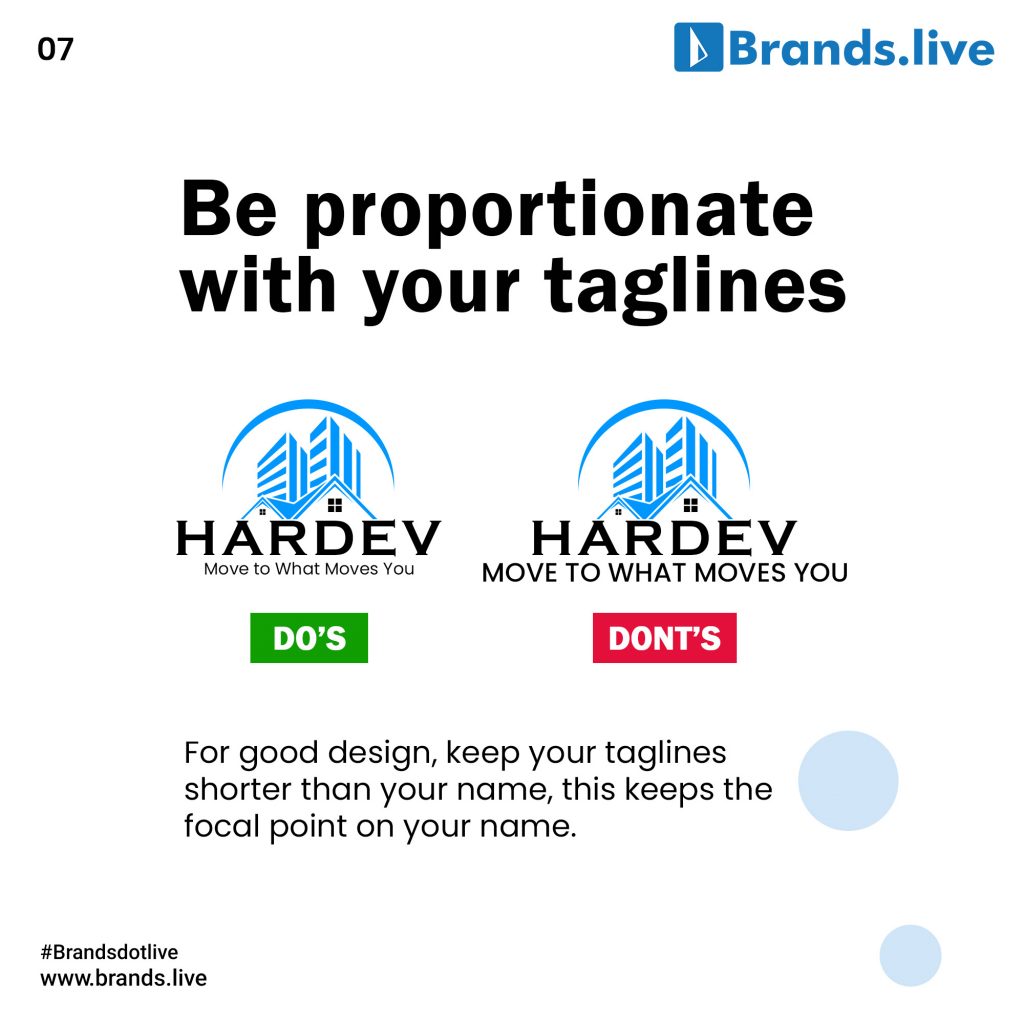 07

Brands.live

Be proportionate with your taglines

HARDEV
Move to What Moves You

DO'S

HARDEV
MOVE TO WHAT MOVES YOU

DONT'S

For good design, keep your taglines shorter than your name, this keeps the focal point on your name.

#Brandsdotlive
www.brands.live